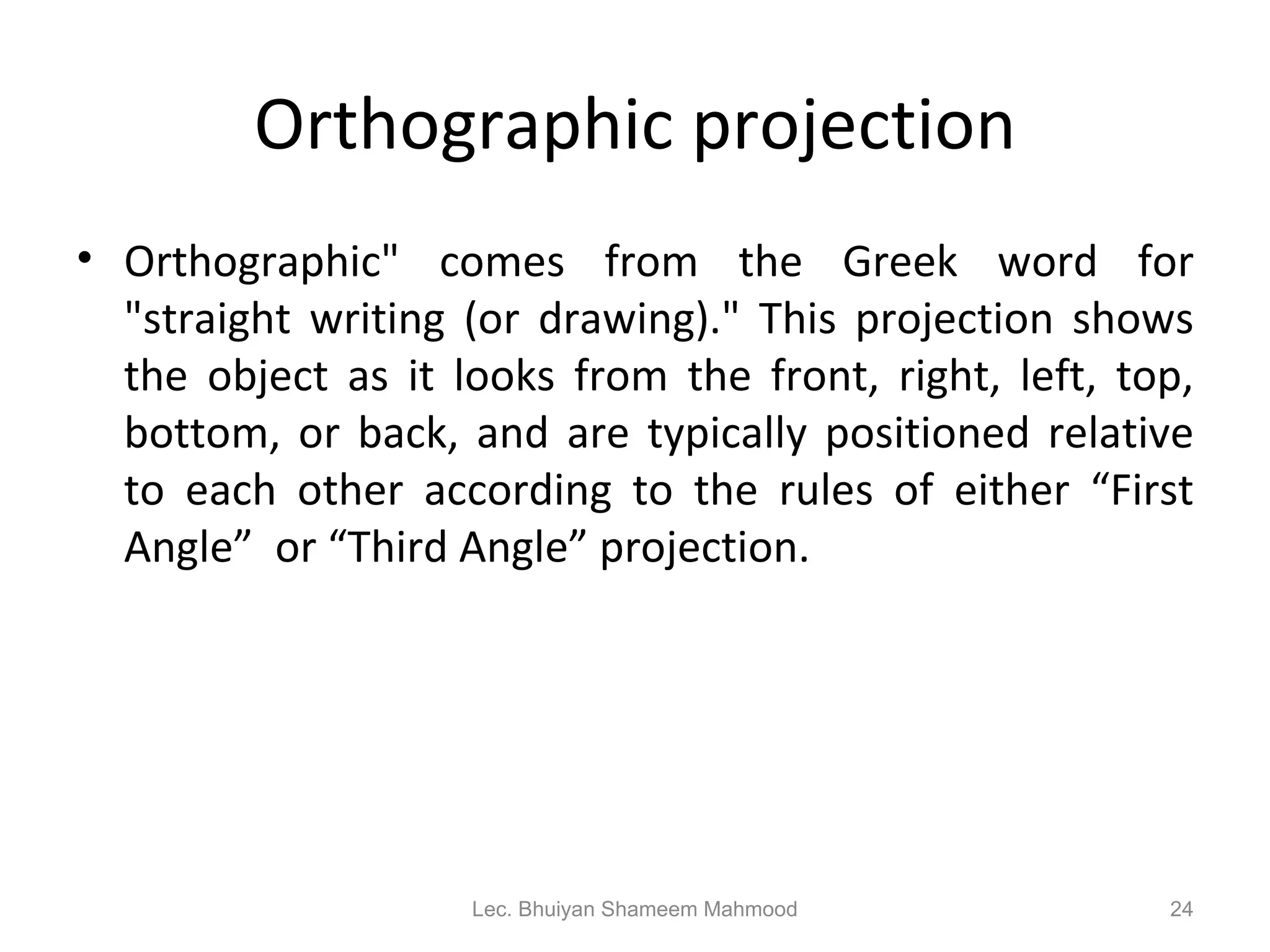 Orthographic projection

• Orthographic" comes from the Greek word for "straight writing (or drawing)." This projection shows the object as it looks from the front, right, left, top, bottom, or back, and are typically positioned relative to each other according to the rules of either “First Angle” or “Third Angle” projection.

Lec. Bhuiyan Shameem Mahmood

24